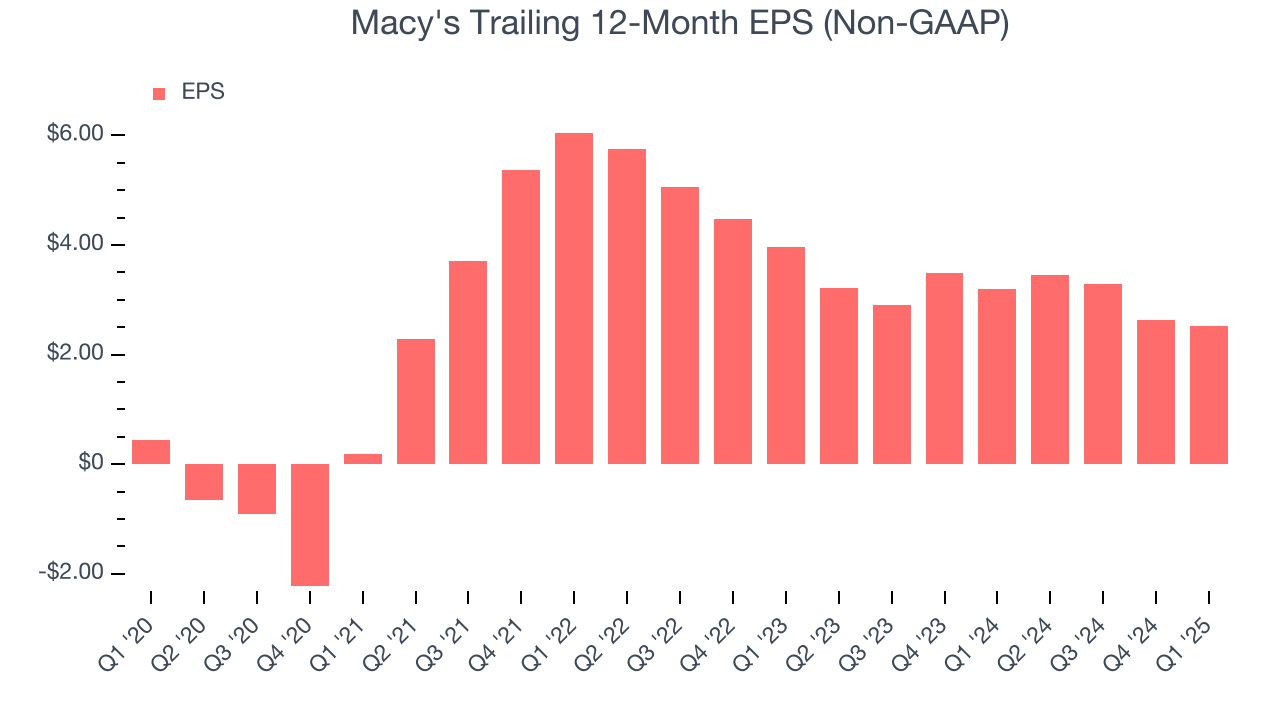 Macy's Trailing 12-Month EPS (Non-GAAP)

EPS

$6.00
$4.00
$2.00
$0
-$2.00

Q1 '20
Q2 '20
Q3 '20
Q4 '20
Q1 '21
Q2 '21
Q3 '21
Q4 '21
Q1 '22
Q2 '22
Q3 '22
Q4 '22
Q1 '23
Q2 '23
Q3 '23
Q4 '23
Q1 '24
Q2 '24
Q3 '24
Q4 '24
Q1 '25